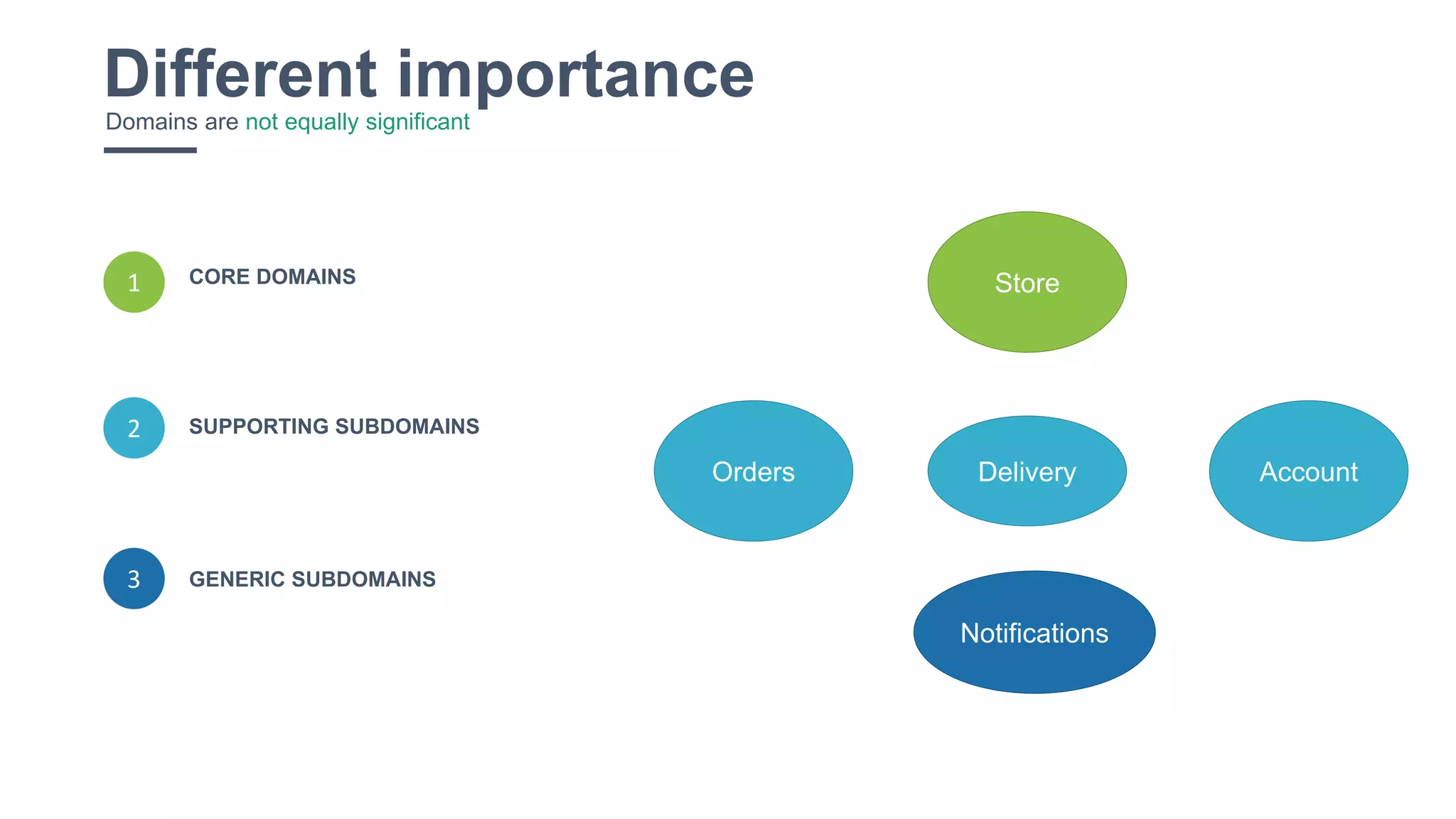 Different importance
Domains are not equally significant

1 CORE DOMAINS

2 SUPPORTING SUBDOMAINS

3 GENERIC SUBDOMAINS

Store

Orders

Delivery

Account

Notifications